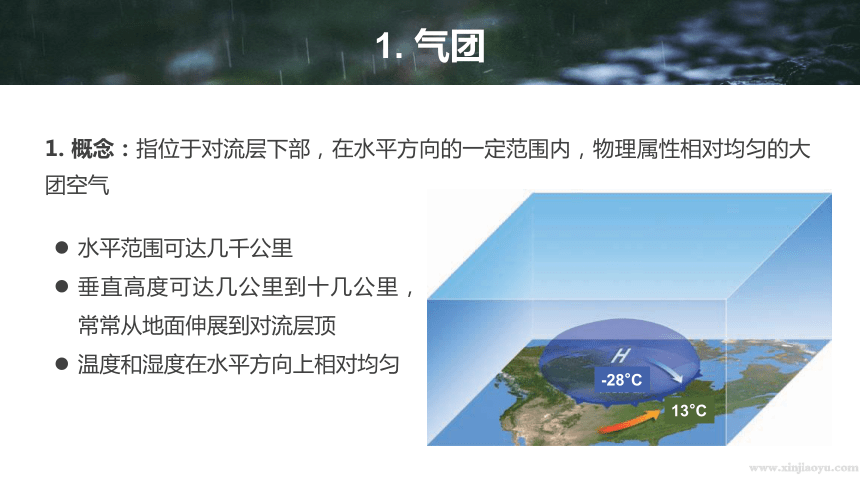 1. 气团

1. 概念：指位于对流层下部，在水平方向的一定范围内，物理属性相对均匀的大团空气

● 水平范围可达几千公里
● 垂直高度可达几公里到十几公里，常常从地面伸展到对流层顶
● 温度和湿度在水平方向上相对均匀

H
-28°C
13°C

www.xinjiaoyu.com